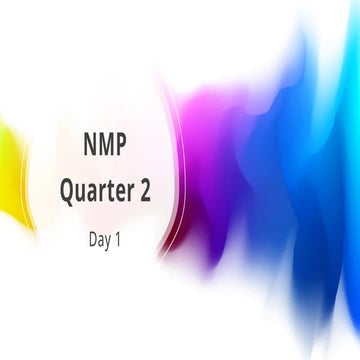 NMP
Quarter 2

Day 1